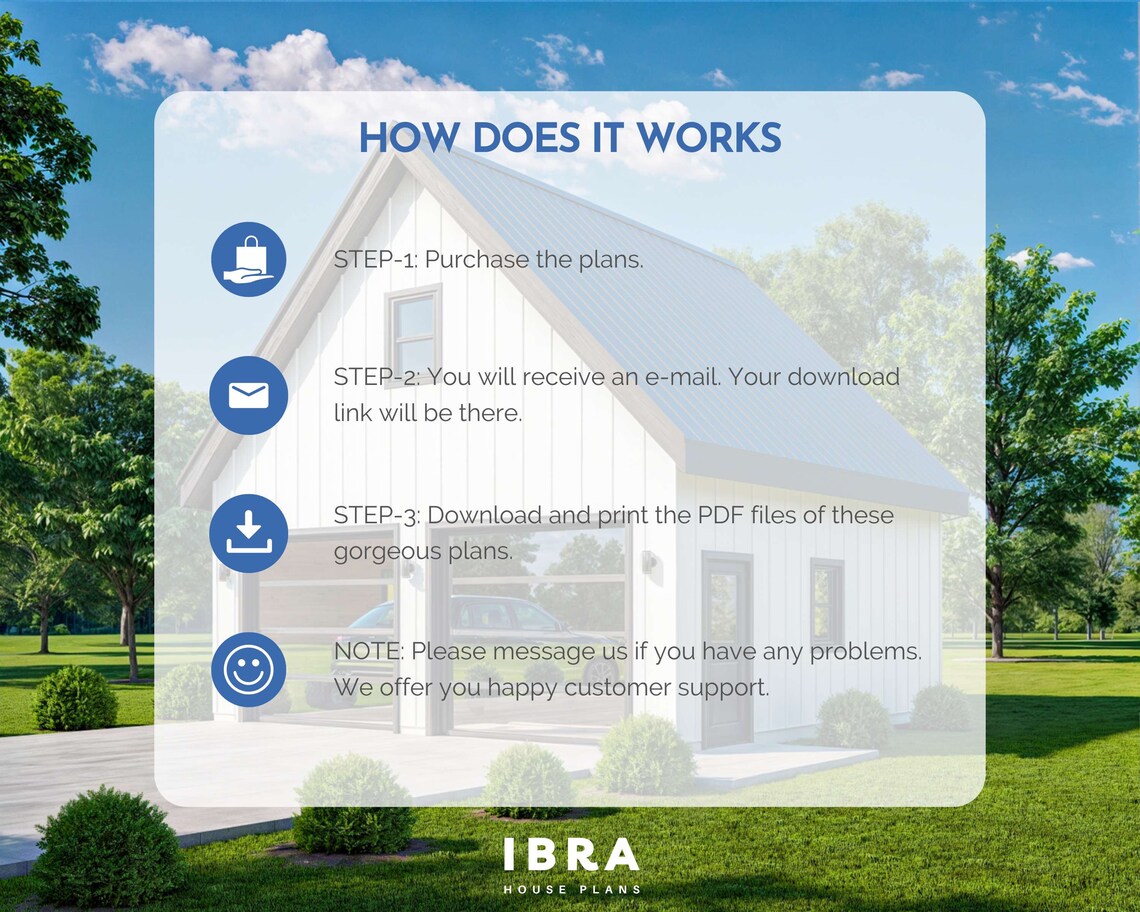 HOW DOES IT WORKS

STEP-1: Purchase the plans.

STEP-2: You will receive an e-mail. Your download link will be there.

STEP-3: Download and print the PDF files of these gorgeous plans.

NOTE: Please message us if you have any problems. We offer you happy customer support.

IBRA
HOUSE PLANS